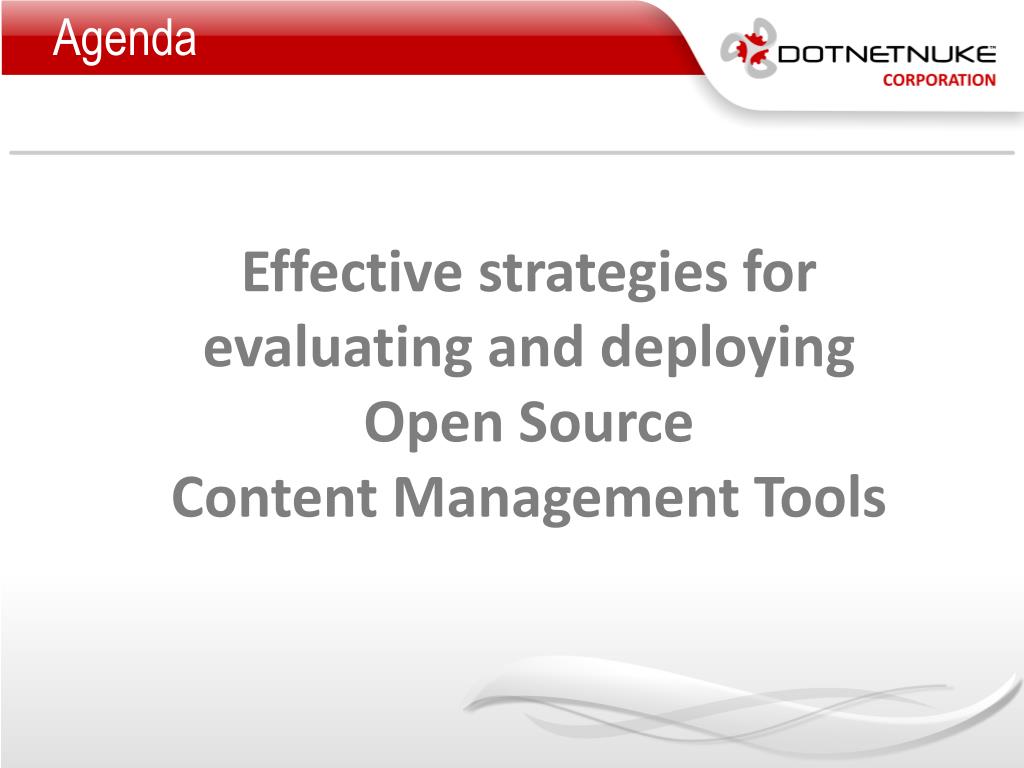 Agenda

DOTNETNUKE
CORPORATION

Effective strategies for evaluating and deploying Open Source Content Management Tools